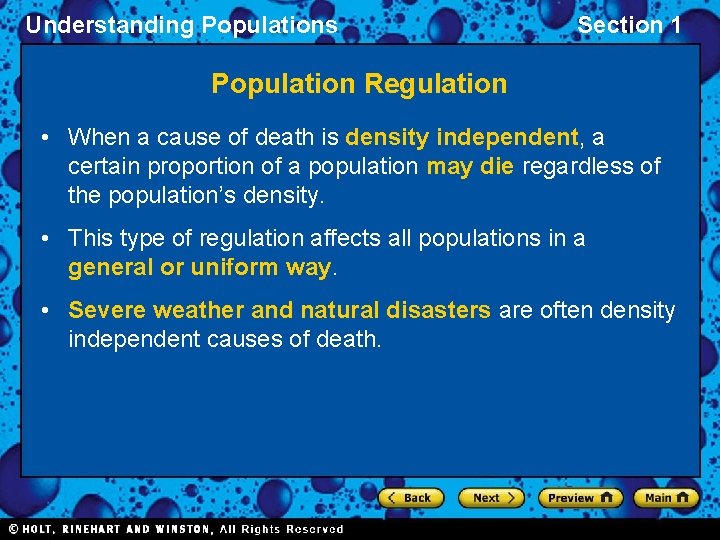 Understanding Populations

Section 1

Population Regulation

• When a cause of death is density independent, a certain proportion of a population may die regardless of the population's density.

• This type of regulation affects all populations in a general or uniform way.

• Severe weather and natural disasters are often density independent causes of death.

Back

Next

Preview

Main

© HOLT, RINEHART AND WINSTON, All Rights Reserved